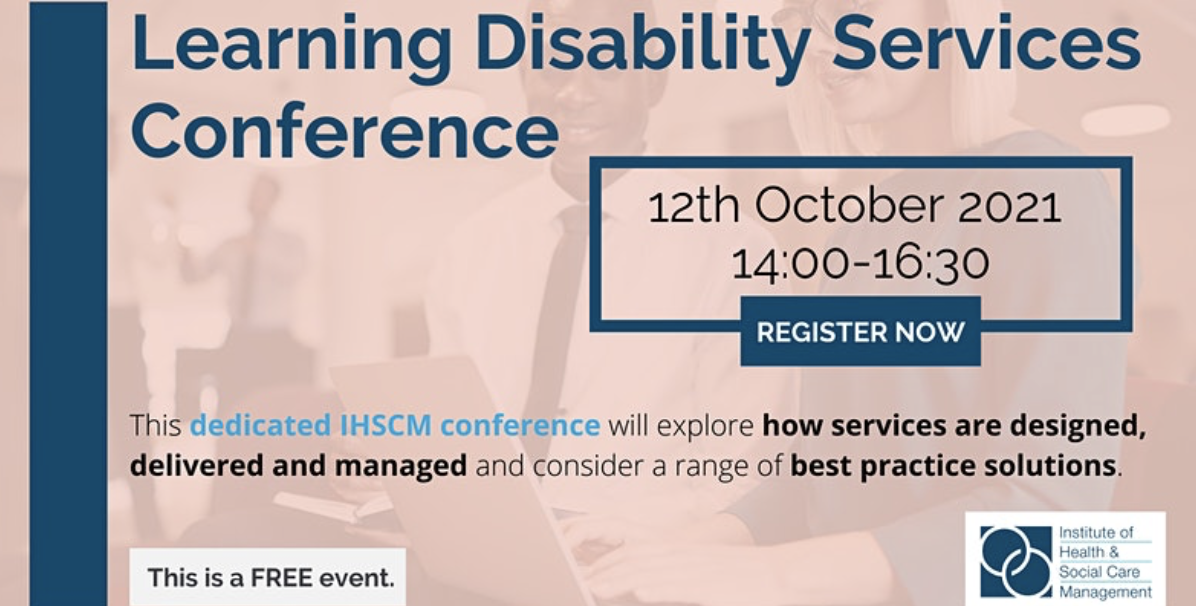 Learning Disability Services Conference

12th October 2021
14:00-16:30

REGISTER NOW

This dedicated IHSCM conference will explore how services are designed, delivered and managed and consider a range of best practice solutions.

This is a FREE event.

Institute of Health & Social Care Management